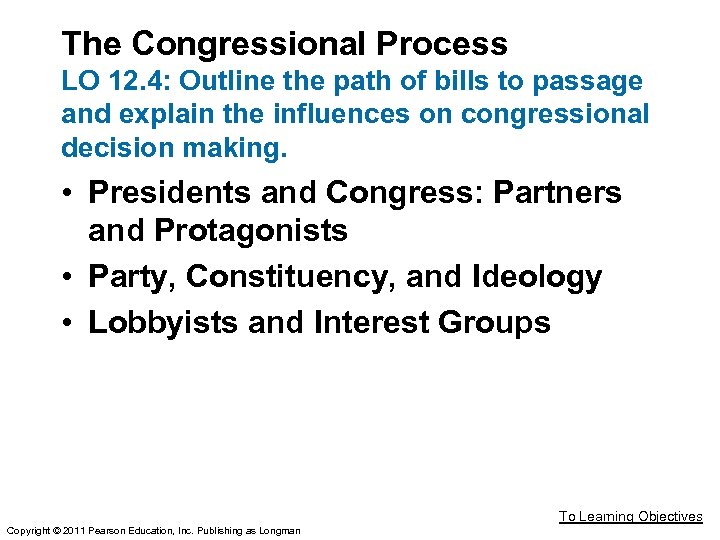 The Congressional Process
LO 12.4: Outline the path of bills to passage and explain the influences on congressional decision making.

• Presidents and Congress: Partners and Protagonists
• Party, Constituency, and Ideology
• Lobbyists and Interest Groups

To Learning Objectives

Copyright © 2011 Pearson Education, Inc. Publishing as Longman